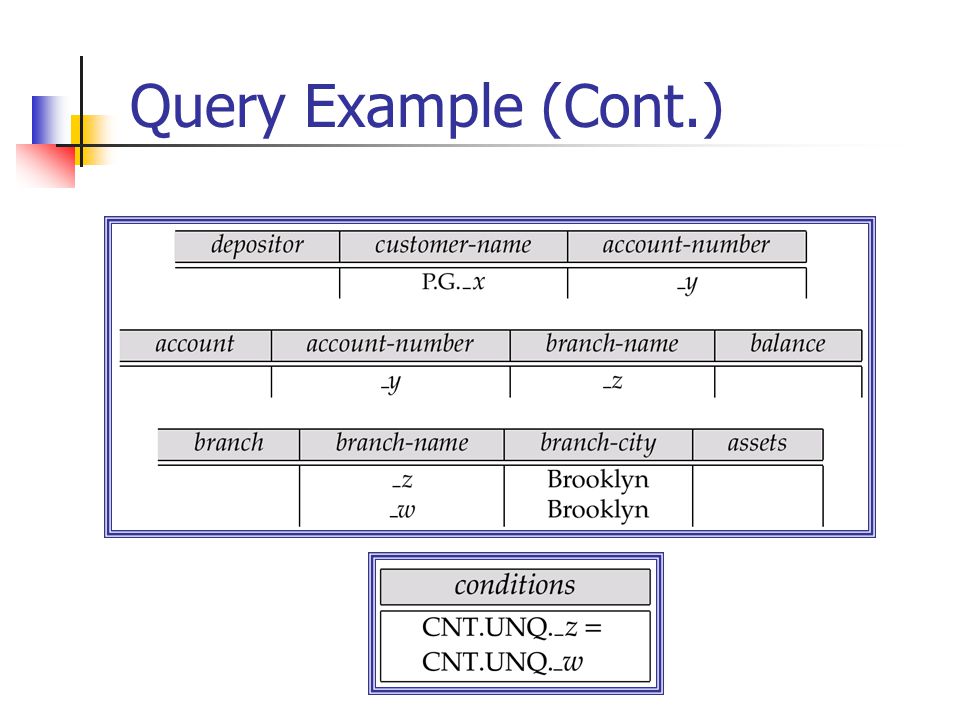 Query Example (Cont.)

| depositor | customer-name | account-number |
|---|---|---|
| | P.G.\_x | \_y |

| account | account-number | branch-name | balance |
|---|---|---|---|
| | \_y | \_z | |

| branch | branch-name | branch-city | assets |
|---|---|---|---|
| | \_z | Brooklyn | |
| | \_w | Brooklyn | |

| conditions |
|---|
| CNT.UNQ.\_z = CNT.UNQ.\_w |